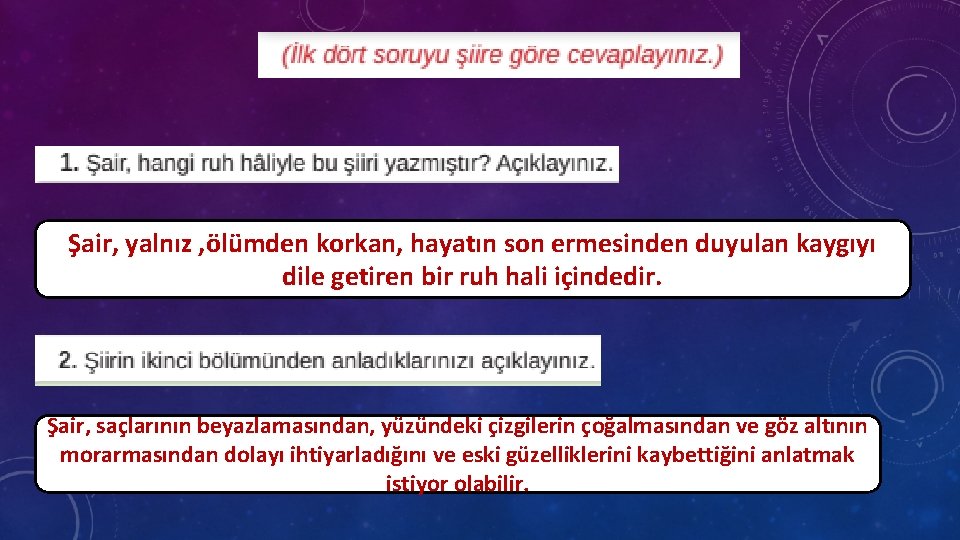 (İlk dört soruyu şiire göre cevaplayınız.)

1. Şair, hangi ruh hâliyle bu şiiri yazmıştır? Açıklayınız.

Şair, yalnız ,ölümden korkan, hayatın son ermesinden duyulan kaygıyı dile getiren bir ruh hali içindedir.

2. Şiirin ikinci bölümünden anladıklarınızı açıklayınız.

Şair, saçlarının beyazlamasından, yüzündeki çizgilerin çoğalmasından ve göz altının morarmasından dolayı ihtiyarladığını ve eski güzelliklerini kaybettiğini anlatmak istiyor olabilir.